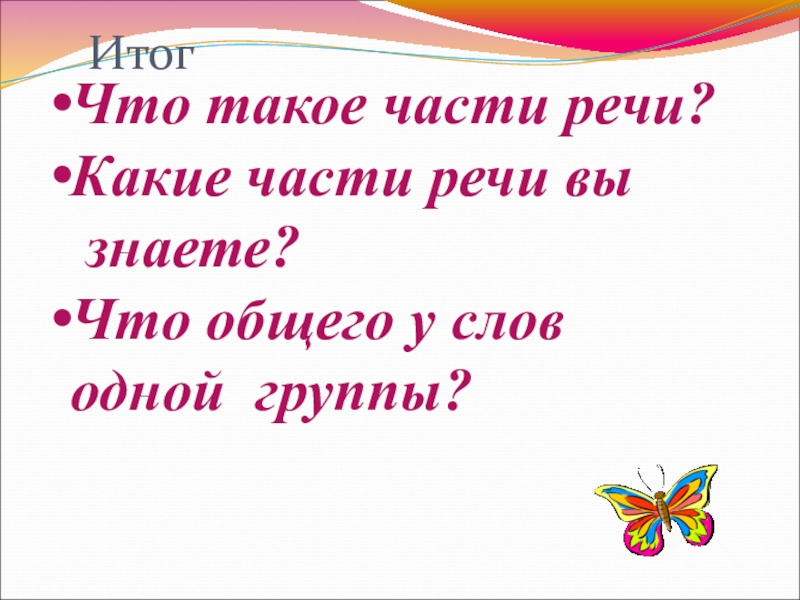 Итог

•Что такое части речи?

•Какие части речи вы знаете?

•Что общего у слов одной группы?